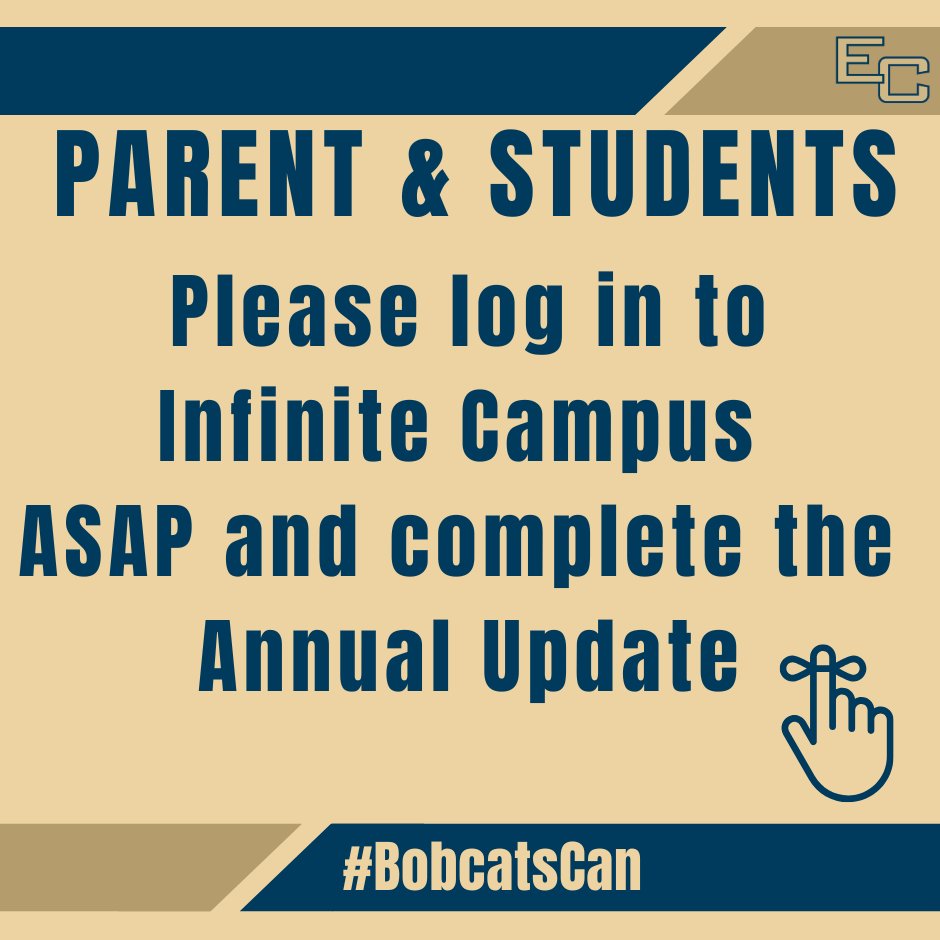 EC

PARENT & STUDENTS

Please log in to Infinite Campus ASAP and complete the Annual Update

#BobcatsCan